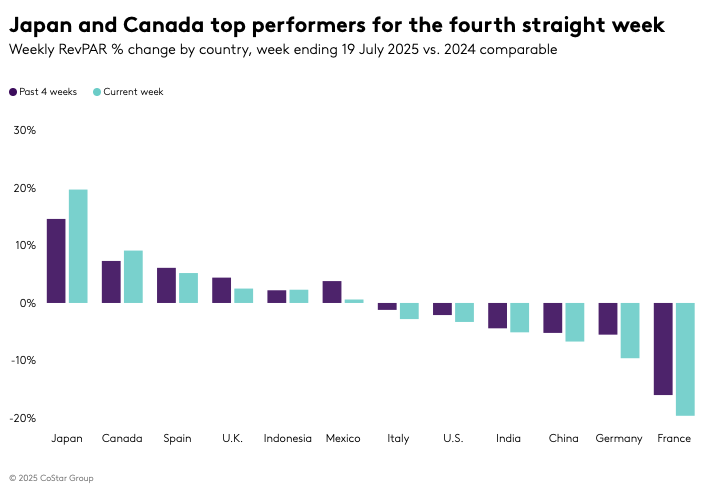 Japan and Canada top performers for the fourth straight week
Weekly RevPAR % change by country, week ending 19 July 2025 vs. 2024 comparable

Past 4 weeks
Current week

30%
20%
10%
0%
-10%
-20%

Japan
Canada
Spain
U.K.
Indonesia
Mexico
Italy
U.S.
India
China
Germany
France

© 2025 CoStar Group